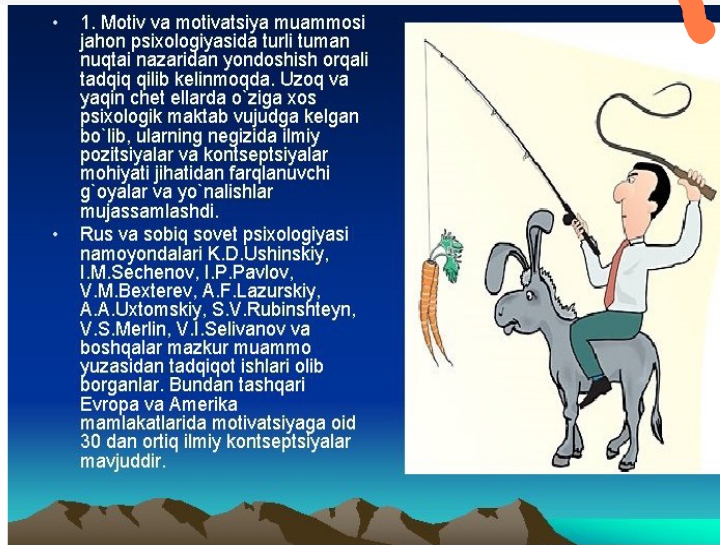 • 1. Motiv va motivatsiya muammosi jahon psixologiyasida turli tuman nuqtai nazaridan yondoshish orqali tadqiq qilib kelinmoqda. Uzoq va yaqin chet ellarda o`ziga xos psixologik maktab vujudga kelgan bo`lib, ularning negizida ilmiy pozitsiyalar va kontseptsiyalar mohiyati jihatidan farqlanuvchi g`oyalar va yo`nalishlar mujassamlashdi.

• Rus va sobiq sovet psixologiyasi namoyondalari K.D.Ushinskiy, I.M.Sechenov, I.P.Pavlov, V.M.Bexterev, A.F.Lazurskiy, A.A.Uxtomskiy, S.V.Rubinshteyn, V.S.Merlin, V.I.Selivanov va boshqalar mazkur muammo yuzasidan tadqiqot ishlari olib borganlar. Bundan tashqari Evropa va Amerika mamlakatlarida motivatsiyaga oid 30 dan ortiq ilmiy kontseptsiyalar mavjuddir.